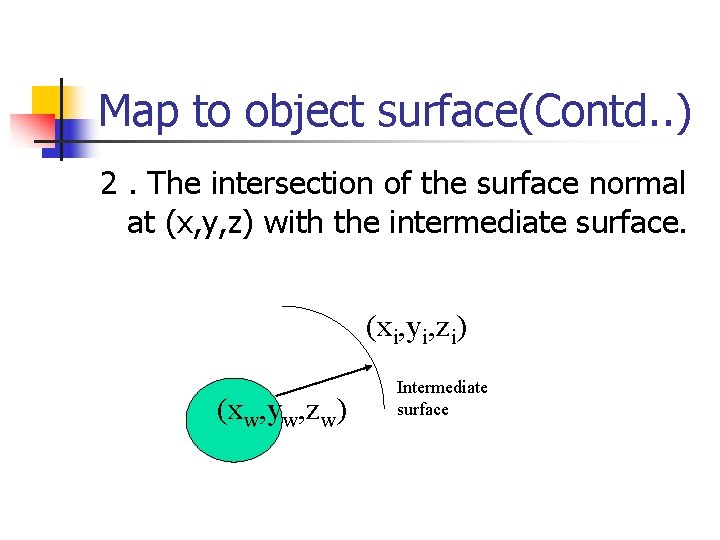 Map to object surface(Contd..)

2 . The intersection of the surface normal at (x,y,z) with the intermediate surface.

$(x_i,y_i,z_i)$

Intermediate surface

$(x_w,y_w,z_w)$